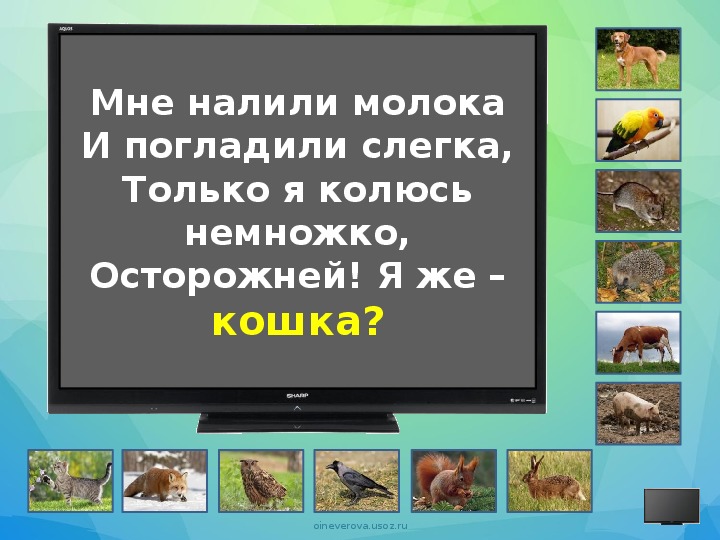 AQUOS

Мне налили молока
И погладили слегка,
Только я колюсь немножко,
Осторожней! Я же –
кошка?

SHARP

oineverova.usoz.ru